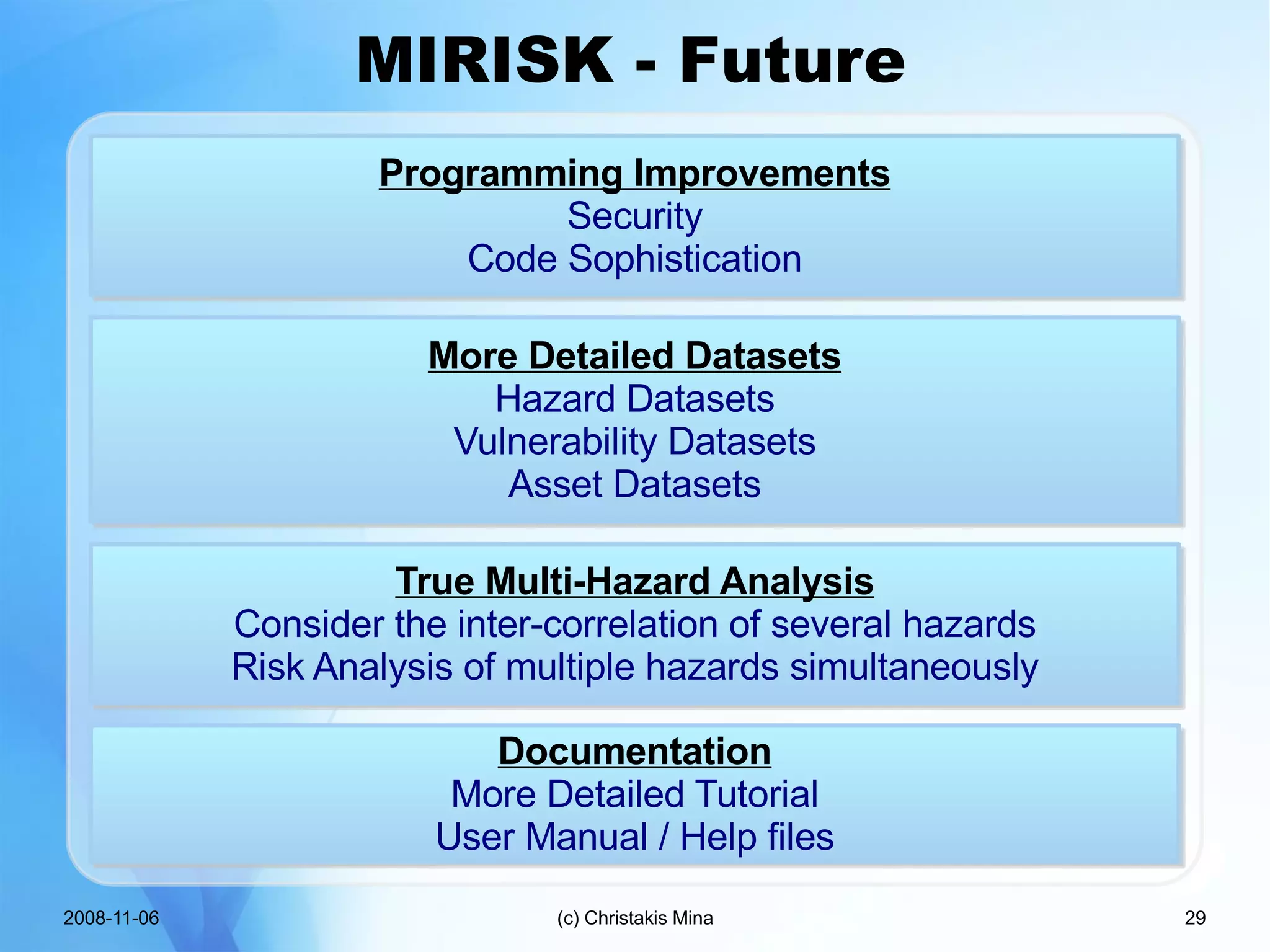 MIRISK - Future

Programming Improvements
Security
Code Sophistication

More Detailed Datasets
Hazard Datasets
Vulnerability Datasets
Asset Datasets

True Multi-Hazard Analysis
Consider the inter-correlation of several hazards
Risk Analysis of multiple hazards simultaneously

Documentation
More Detailed Tutorial
User Manual / Help files

2008-11-06

(c) Christakis Mina

29